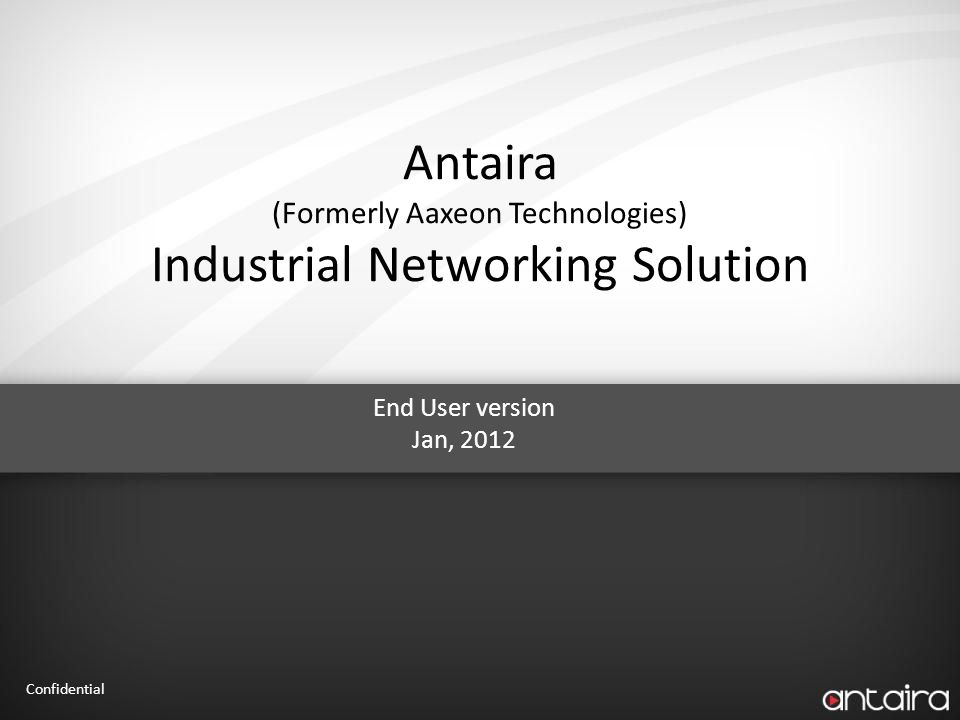 Antaira
(Formerly Aaxeon Technologies)
Industrial Networking Solution

End User version
Jan, 2012

Confidential

antaira